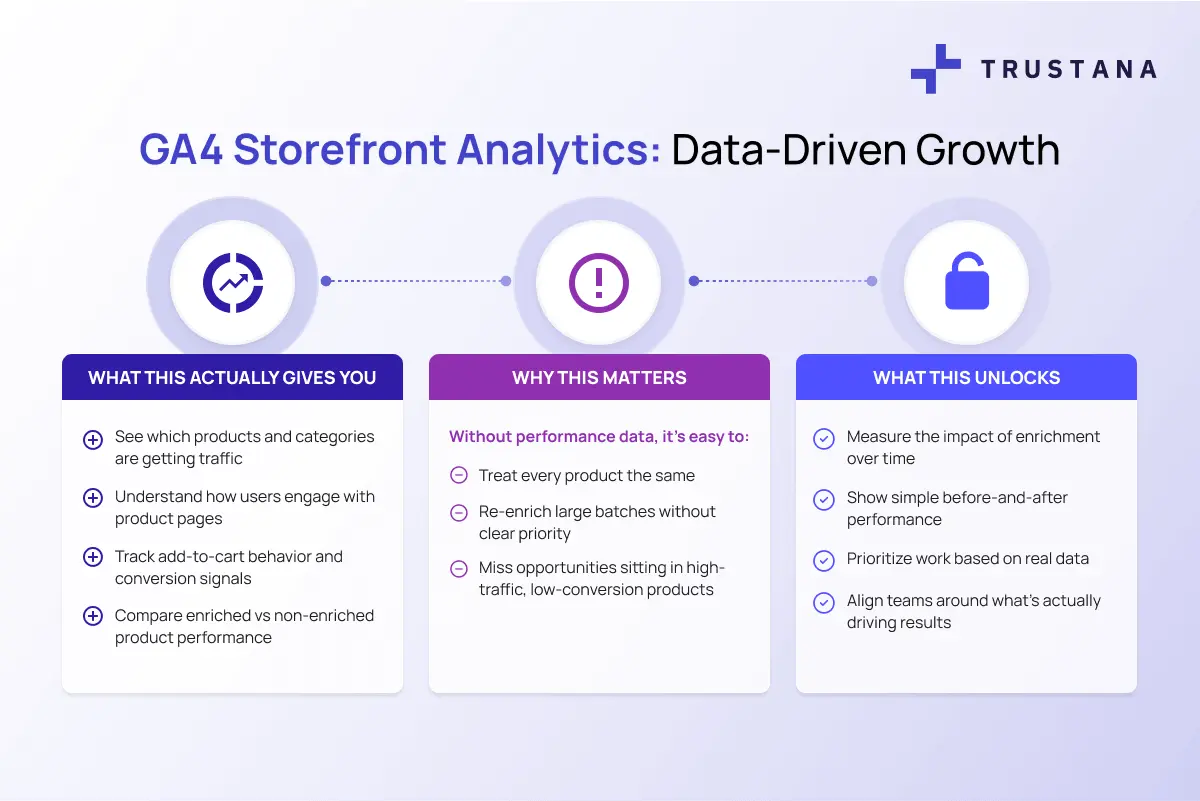 TRUSTANA

GA4 Storefront Analytics: Data-Driven Growth

WHAT THIS ACTUALLY GIVES YOU

See which products and categories are getting traffic

Understand how users engage with product pages

Track add-to-cart behavior and conversion signals

Compare enriched vs non-enriched product performance

WHY THIS MATTERS

Without performance data, it's easy to:

Treat every product the same

Re-enrich large batches without clear priority

Miss opportunities sitting in high-traffic, low-conversion products

WHAT THIS UNLOCKS

Measure the impact of enrichment over time

Show simple before-and-after performance

Prioritize work based on real data

Align teams around what's actually driving results